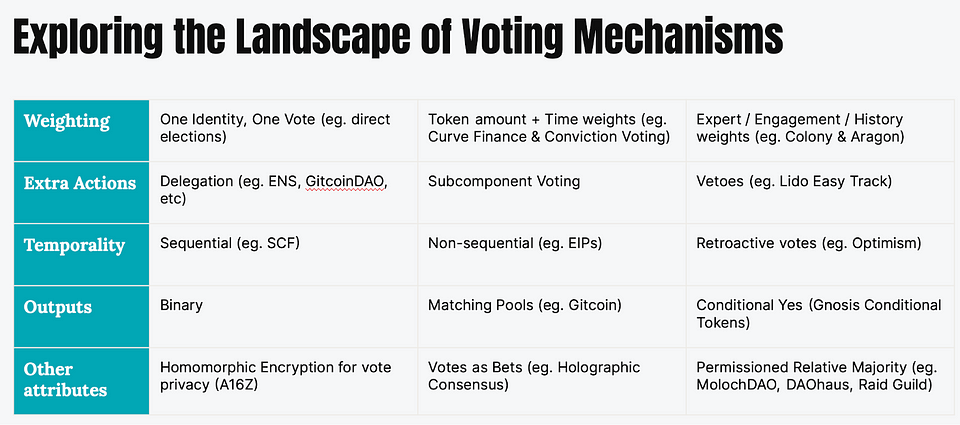 Exploring the Landscape of Voting Mechanisms

| Weighting | One Identity, One Vote (eg. direct elections) | Token amount + Time weights (eg. Curve Finance & Conviction Voting) | Expert / Engagement / History weights (eg. Colony & Aragon) |
|---|---|---|---|
| Extra Actions | Delegation (eg. ENS, GitcoinDAO, etc) | Subcomponent Voting | Vetoes (eg. Lido Easy Track) |
| Temporality | Sequential (eg. SCF) | Non-sequential (eg. EIPs) | Retroactive votes (eg. Optimism) |
| Outputs | Binary | Matching Pools (eg. Gitcoin) | Conditional Yes (Gnosis Conditional Tokens) |
| Other attributes | Homomorphic Encryption for vote privacy (A16Z) | Votes as Bets (eg. Holographic Consensus) | Permissioned Relative Majority (eg. MolochDAO, DAOhaus, Raid Guild) |